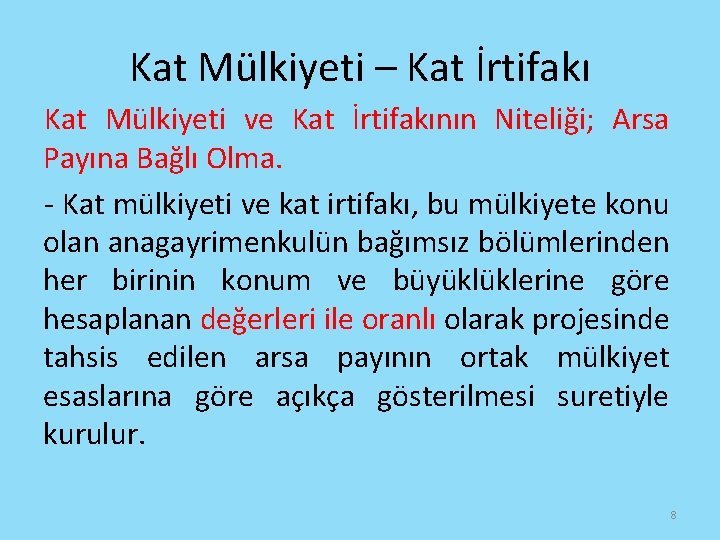 Kat Mülkiyeti – Kat İrtifakı

Kat Mülkiyeti ve Kat İrtifakının Niteliği; Arsa Payına Bağlı Olma.

- Kat mülkiyeti ve kat irtifakı, bu mülkiyete konu olan anagayrimenkulün bağımsız bölümlerinden her birinin konum ve büyüklüklerine göre hesaplanan değerleri ile oranlı olarak projesinde tahsis edilen arsa payının ortak mülkiyet esaslarına göre açıkça gösterilmesi suretiyle kurulur.

8